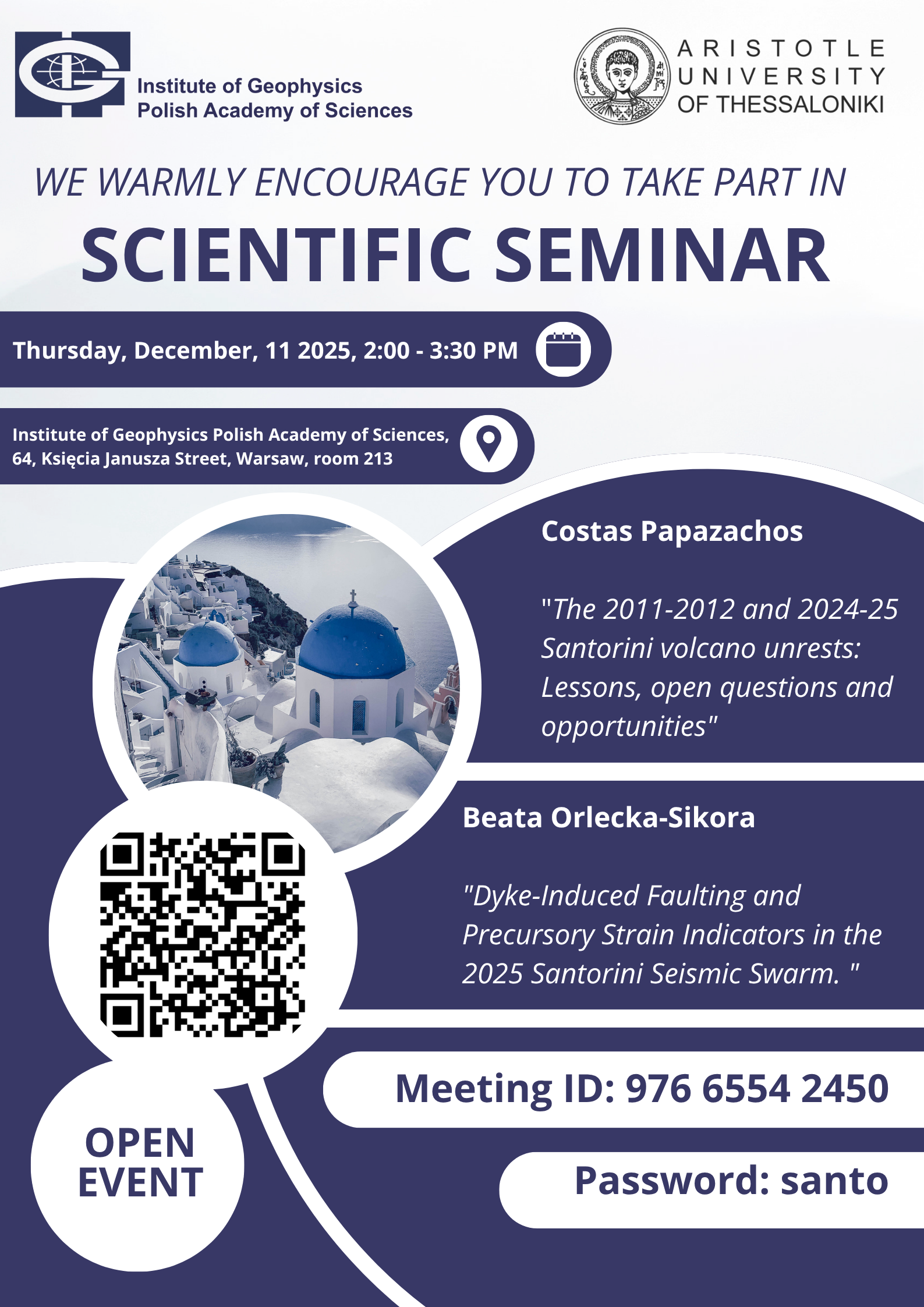 Institute of Geophysics
Polish Academy of Sciences

ARISTOTLE
UNIVERSITY
OF THESSALONIKI

WE WARMLY ENCOURAGE YOU TO TAKE PART IN

SCIENTIFIC SEMINAR

Thursday, December, 11 2025, 2:00 - 3:30 PM

Institute of Geophysics Polish Academy of Sciences, 64, Księcia Janusza Street, Warsaw, room 213

Costas Papazachos

"The 2011-2012 and 2024-25 Santorini volcano unrests: Lessons, open questions and opportunities"

Beata Orlecka-Sikora

"Dyke-Induced Faulting and Precursory Strain Indicators in the 2025 Santorini Seismic Swarm. "

Meeting ID: 976 6554 2450

Password: santo

OPEN EVENT